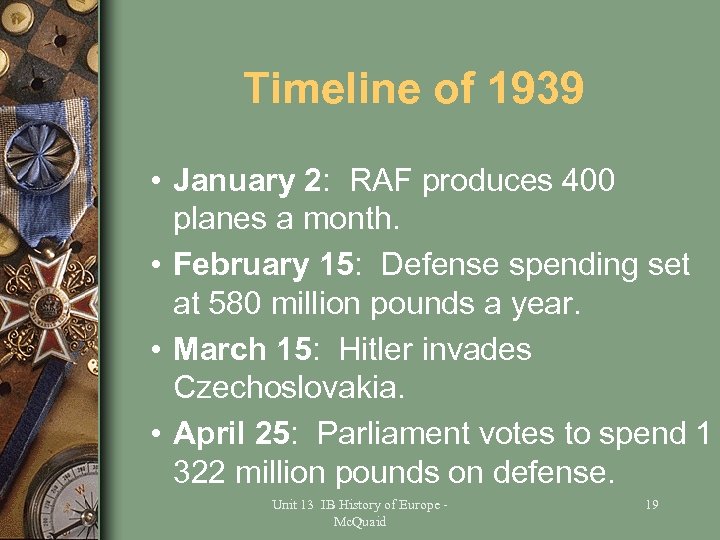 Timeline of 1939

• January 2: RAF produces 400 planes a month.

• February 15: Defense spending set at 580 million pounds a year.

• March 15: Hitler invades Czechoslovakia.

• April 25: Parliament votes to spend 1 322 million pounds on defense.

Unit 13 IB History of Europe - McQuaid

19